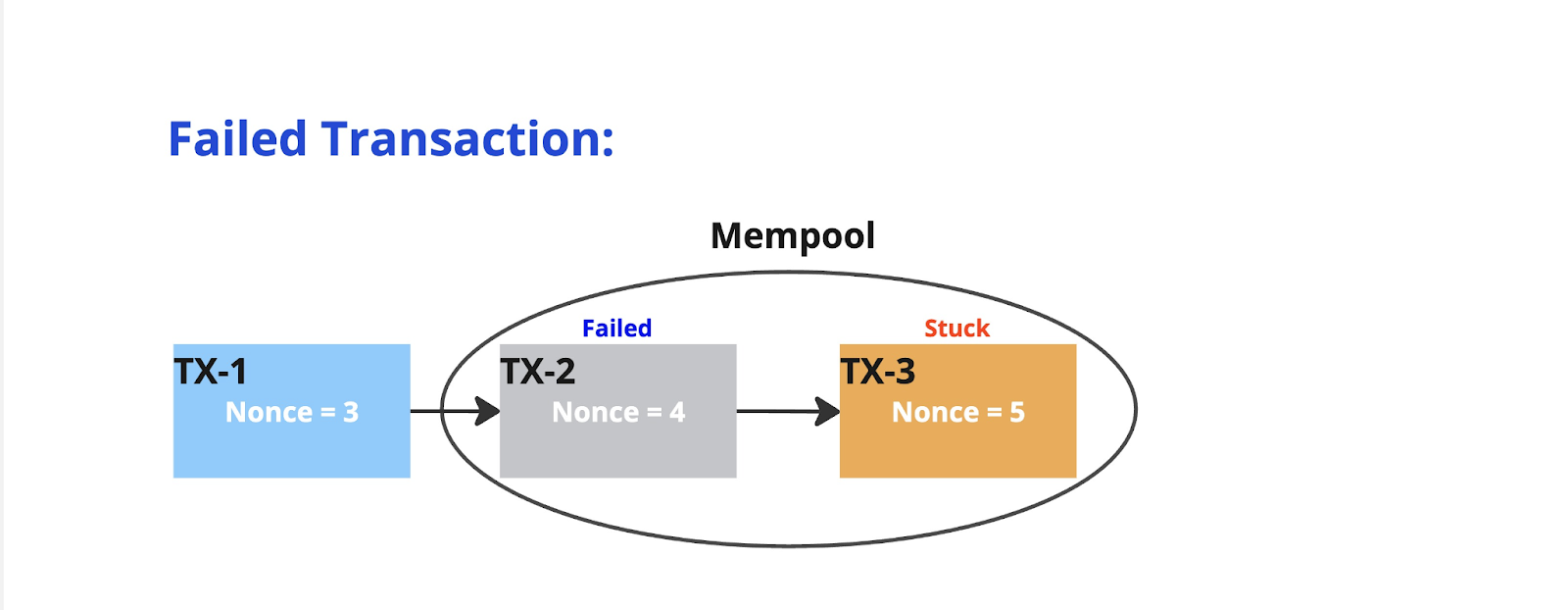 Failed Transaction:

Mempool

TX-1
Nonce = 3

Failed
TX-2
Nonce = 4

Stuck
TX-3
Nonce = 5